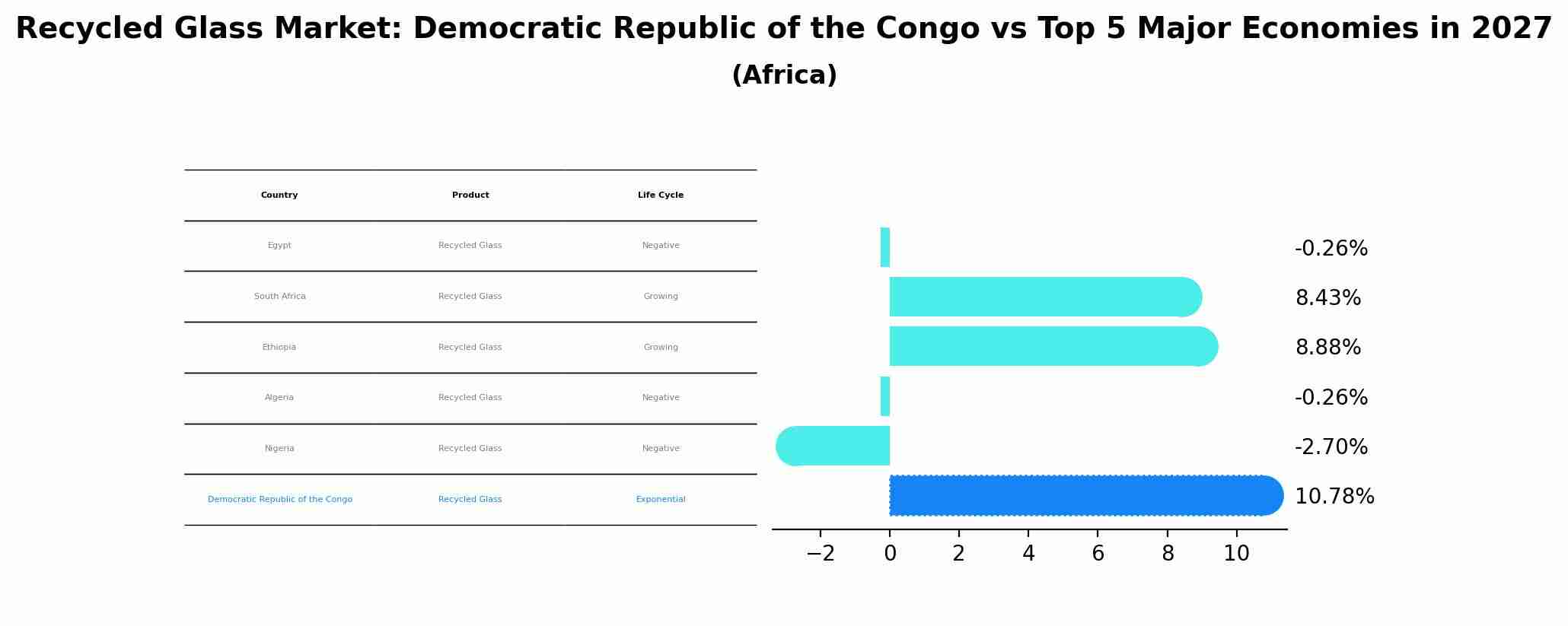 Recycled Glass Market: Democratic Republic of the Congo vs Top 5 Major Economies in 2027
(Africa)

| Country | Product | Life Cycle |
|---|---|---|
| Egypt | Recycled Glass | Negative |
| South Africa | Recycled Glass | Growing |
| Ethiopia | Recycled Glass | Growing |
| Algeria | Recycled Glass | Negative |
| Nigeria | Recycled Glass | Negative |
| Democratic Republic of the Congo | Recycled Glass | Exponential |

-0.26%
8.43%
8.88%
-0.26%
-2.70%
10.78%

−2 0 2 4 6 8 10